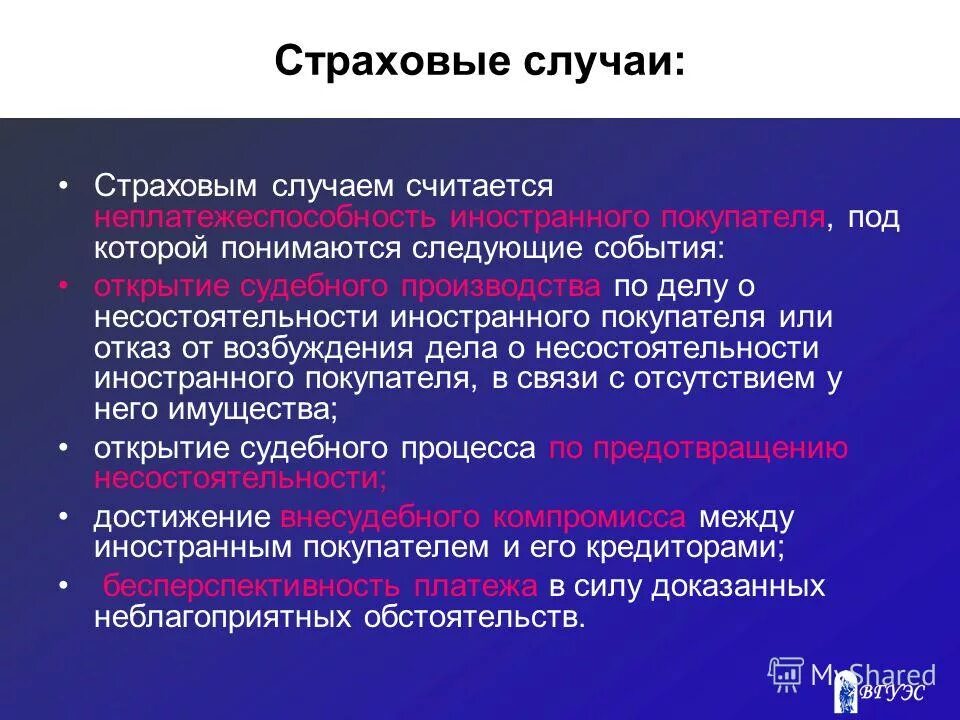 Страховые случаи:

• Страховым случаем считается неплатежеспособность иностранного покупателя, под которой понимаются следующие события:

• открытие судебного производства по делу о несостоятельности иностранного покупателя или отказ от возбуждения дела о несостоятельности иностранного покупателя, в связи с отсутствием у него имущества;

• открытие судебного процесса по предотвращению несостоятельности;

• достижение внесудебного компромисса между иностранным покупателем и его кредиторами;

• бесперспективность платежа в силу доказанных неблагоприятных обстоятельств.

MyShared

ВГУЭС